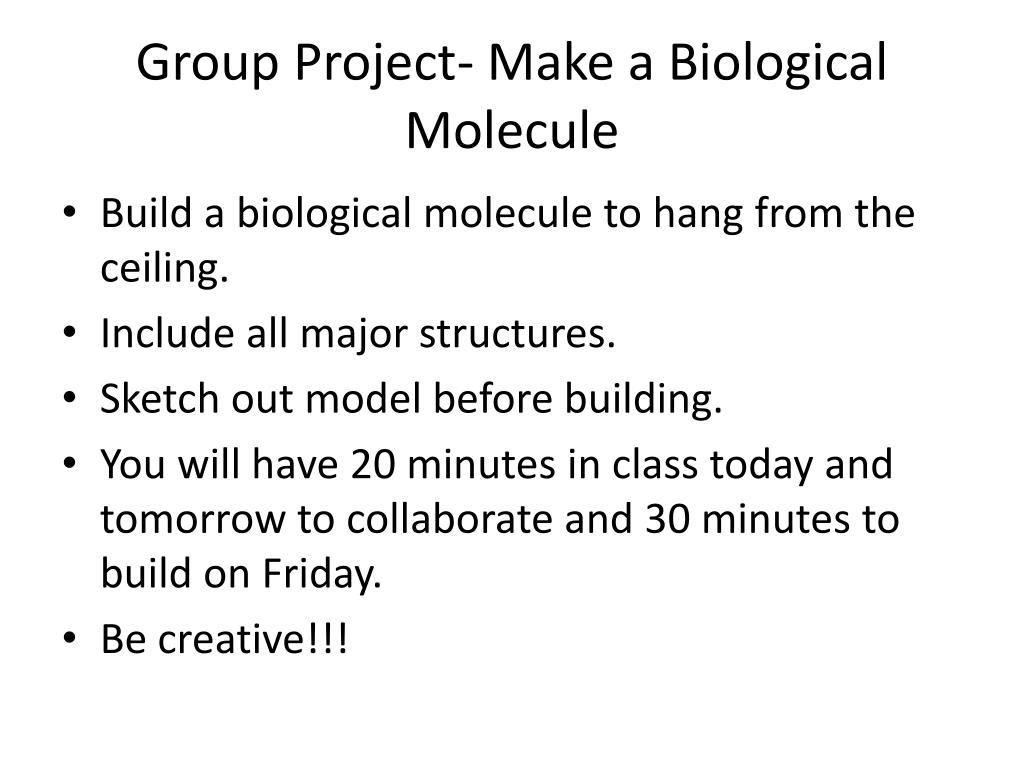 Group Project- Make a Biological Molecule

• Build a biological molecule to hang from the ceiling.
• Include all major structures.
• Sketch out model before building.
• You will have 20 minutes in class today and tomorrow to collaborate and 30 minutes to build on Friday.
• Be creative!!!